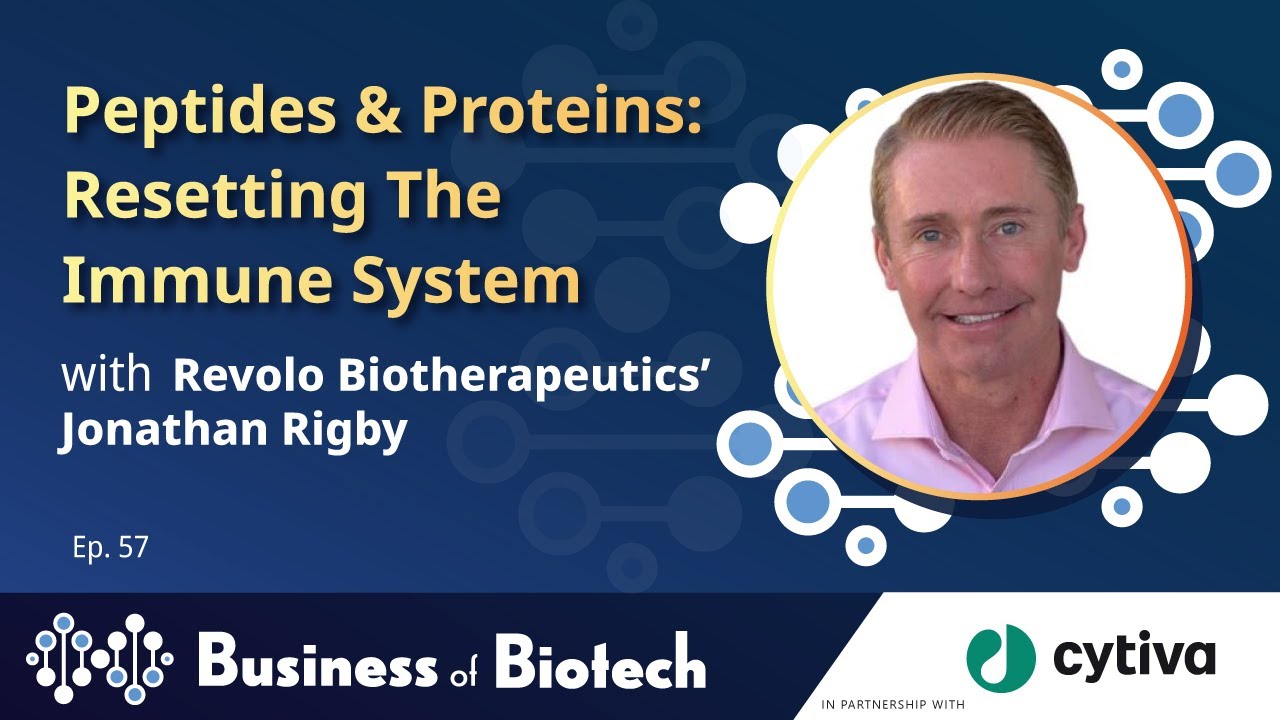 Peptides & Proteins: Resetting The Immune System

with Revolo Biotherapeutics' Jonathan Rigby

Ep. 57

Business of Biotech

IN PARTNERSHIP WITH

cytiva